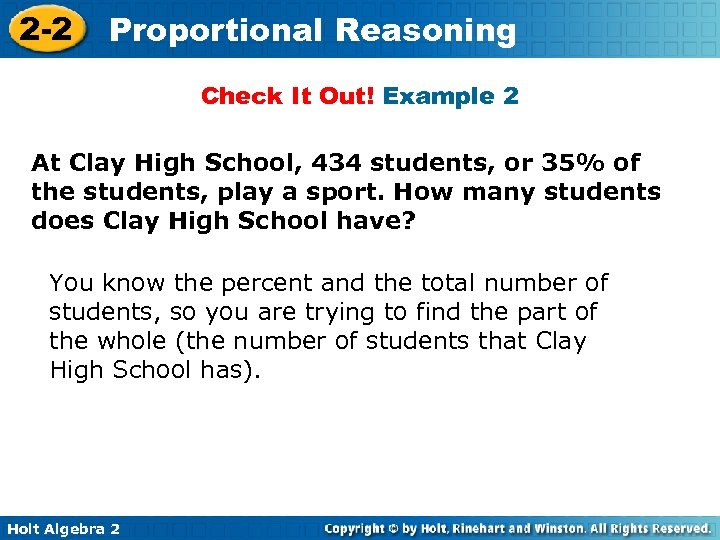 2-2 Proportional Reasoning

Check It Out! Example 2

At Clay High School, 434 students, or 35% of the students, play a sport. How many students does Clay High School have?

You know the percent and the total number of students, so you are trying to find the part of the whole (the number of students that Clay High School has).

Holt Algebra 2

Copyright © by Holt, Rinehart and Winston. All Rights Reserved.